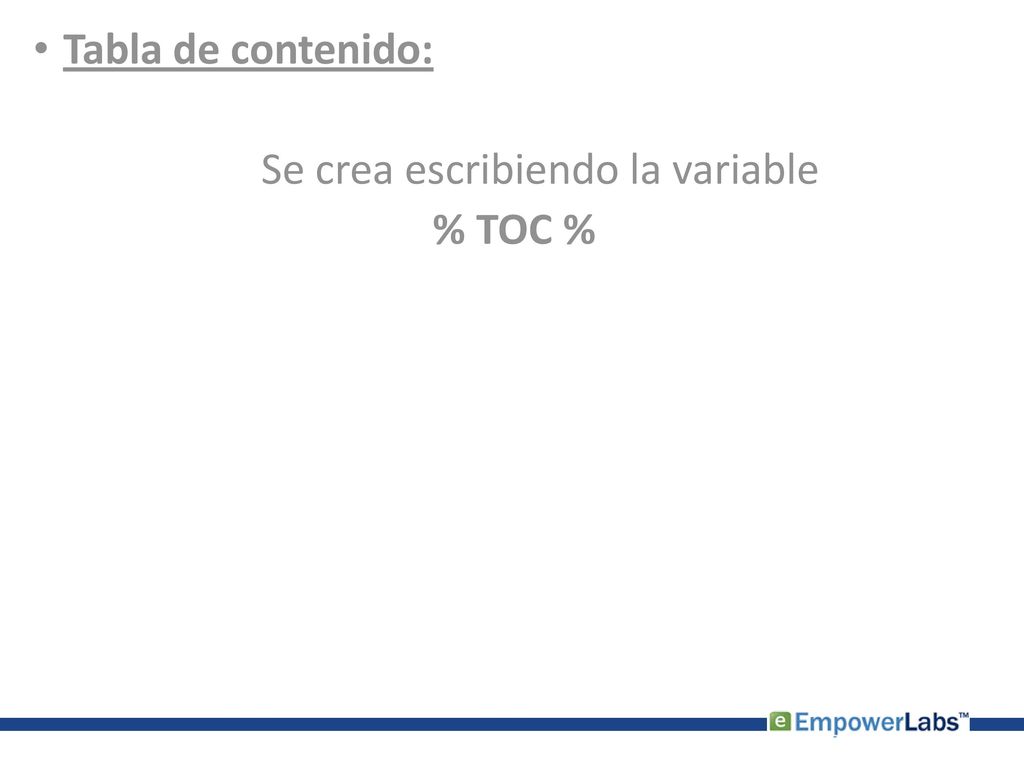 • Tabla de contenido:

Se crea escribiendo la variable
% TOC %

e EmpowerLabs™